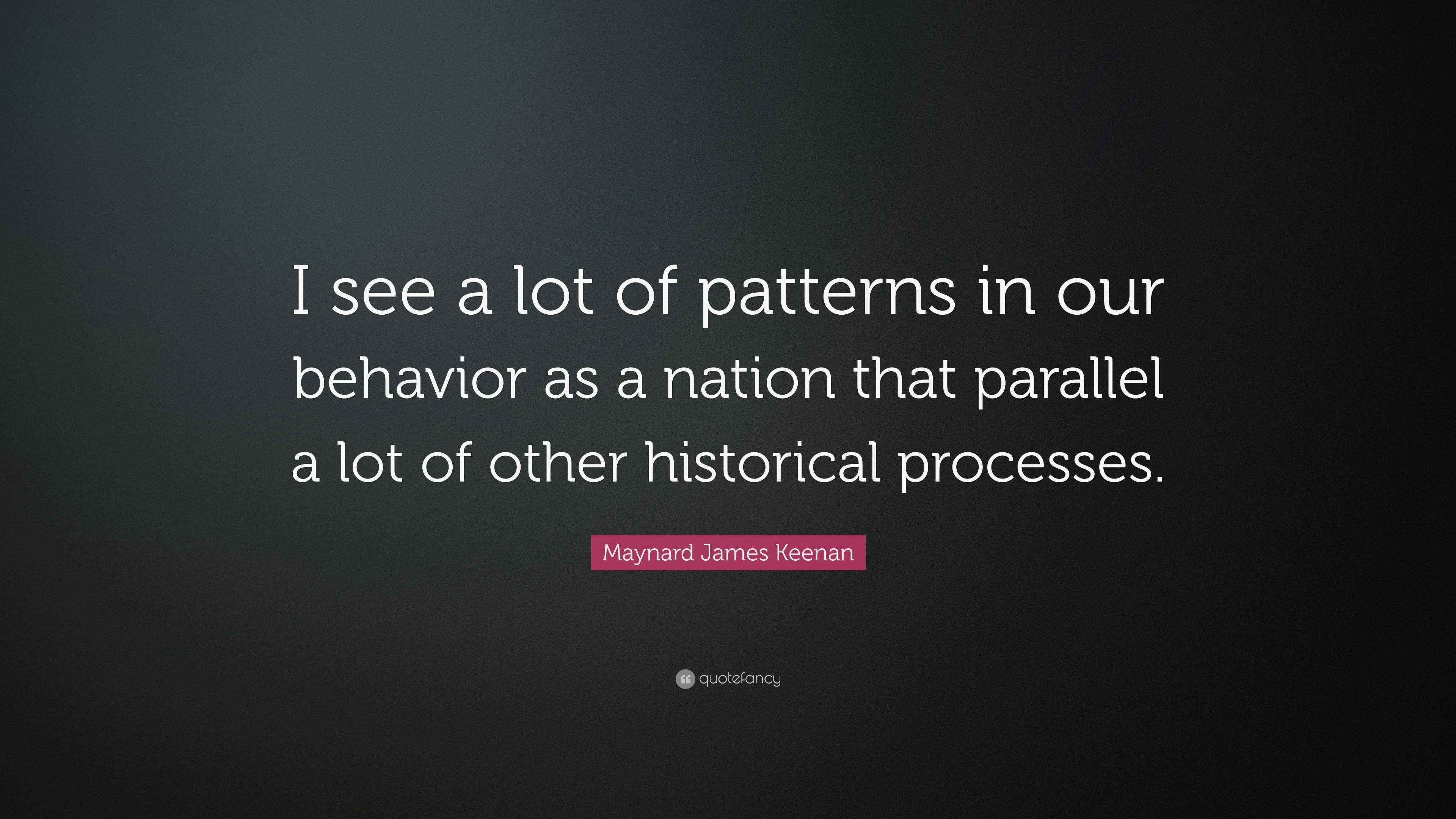 I see a lot of patterns in our behavior as a nation that parallel a lot of other historical processes.

Maynard James Keenan

quotefancy